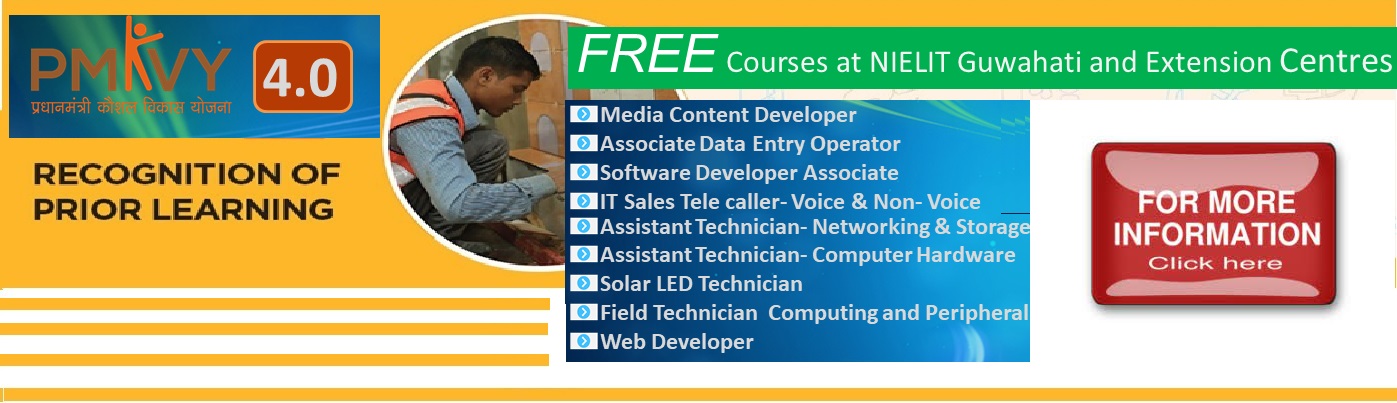 PMKVY 4.0
प्रधानमंत्री कौशल विकास योजना

RECOGNITION OF PRIOR LEARNING

FREE Courses at NIELIT Guwahati and Extension Centres

Media Content Developer
Associate Data Entry Operator
Software Developer Associate
IT Sales Tele caller- Voice & Non- Voice
Assistant Technician- Networking & Storage
Assistant Technician- Computer Hardware
Solar LED Technician
Field Technician Computing and Peripheral
Web Developer

FOR MORE INFORMATION
Click here